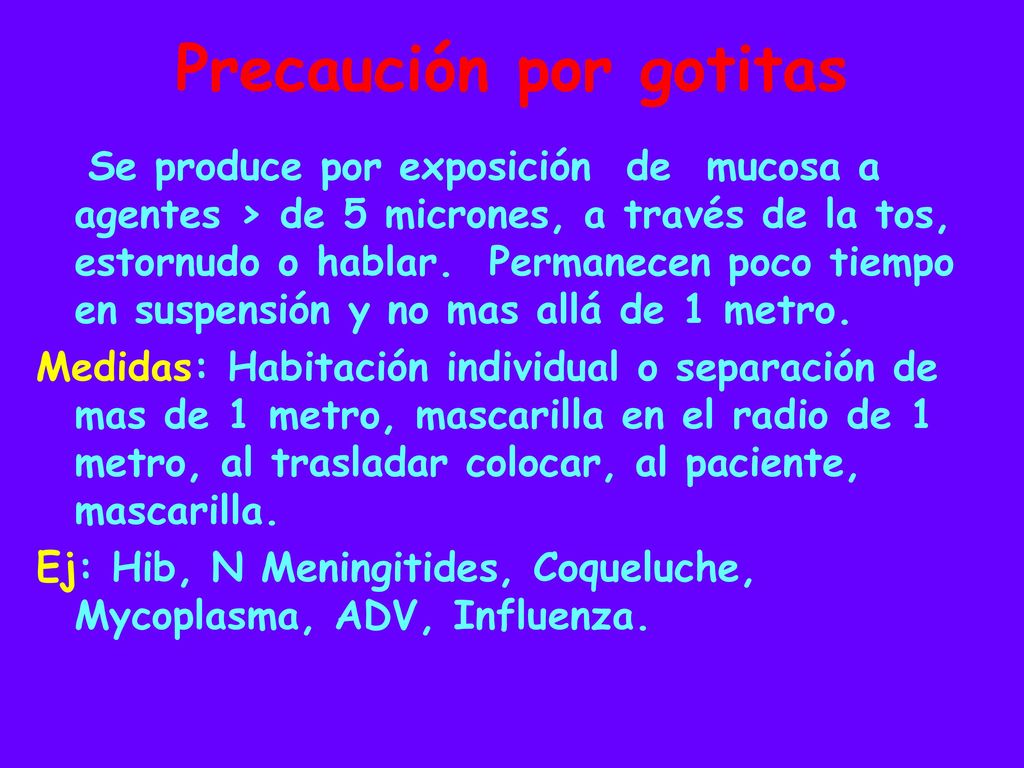 Precaución por gotitas

Se produce por exposición de mucosa a agentes > de 5 micrones, a través de la tos, estornudo o hablar. Permanecen poco tiempo en suspensión y no mas allá de 1 metro.

Medidas: Habitación individual o separación de mas de 1 metro, mascarilla en el radio de 1 metro, al trasladar colocar, al paciente, mascarilla.

Ej: Hib, N Meningitides, Coqueluche, Mycoplasma, ADV, Influenza.